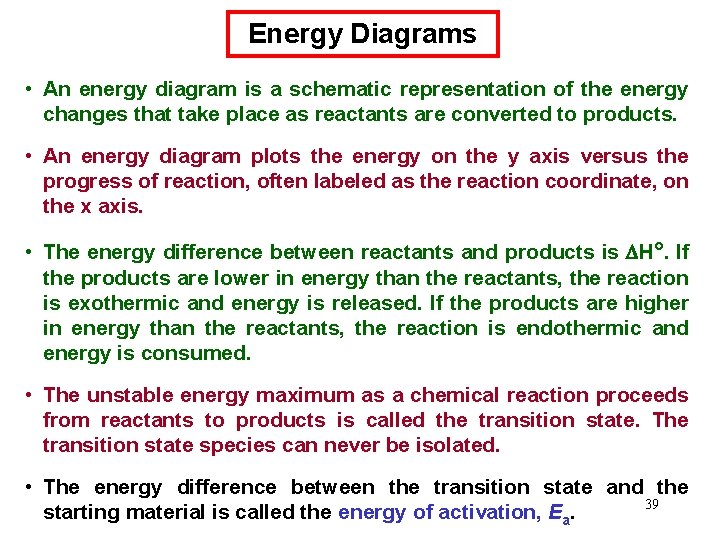 Energy Diagrams

• An energy diagram is a schematic representation of the energy changes that take place as reactants are converted to products.

• An energy diagram plots the energy on the y axis versus the progress of reaction, often labeled as the reaction coordinate, on the x axis.

• The energy difference between reactants and products is $\Delta H°$. If the products are lower in energy than the reactants, the reaction is exothermic and energy is released. If the products are higher in energy than the reactants, the reaction is endothermic and energy is consumed.

• The unstable energy maximum as a chemical reaction proceeds from reactants to products is called the transition state. The transition state species can never be isolated.

• The energy difference between the transition state and the starting material is called the energy of activation, $E_a$.

39